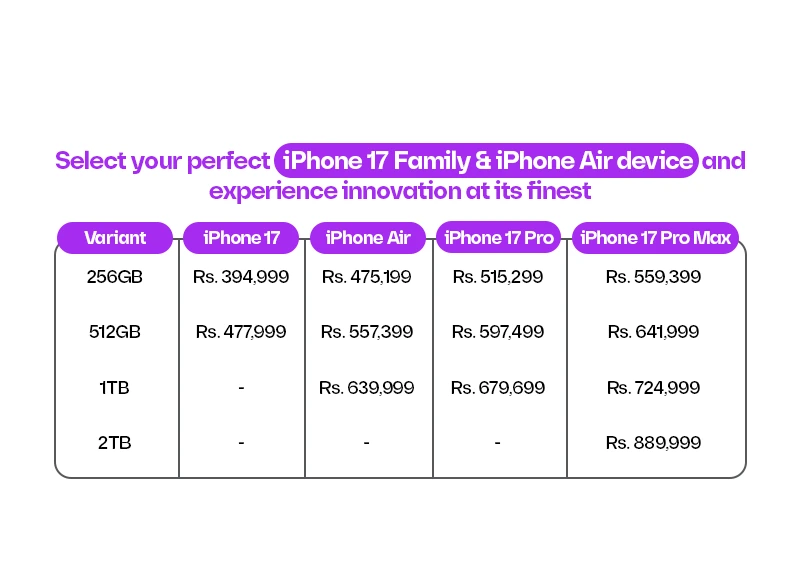 Select your perfect iPhone 17 Family & iPhone Air device and experience innovation at its finest

| Variant | iPhone 17 | iPhone Air | iPhone 17 Pro | iPhone 17 Pro Max |
|---|---|---|---|---|
| 256GB | Rs. 394,999 | Rs. 475,199 | Rs. 515,299 | Rs. 559,399 |
| 512GB | Rs. 477,999 | Rs. 557,399 | Rs. 597,499 | Rs. 641,999 |
| 1TB | - | Rs. 639,999 | Rs. 679,699 | Rs. 724,999 |
| 2TB | - | - | - | Rs. 889,999 |